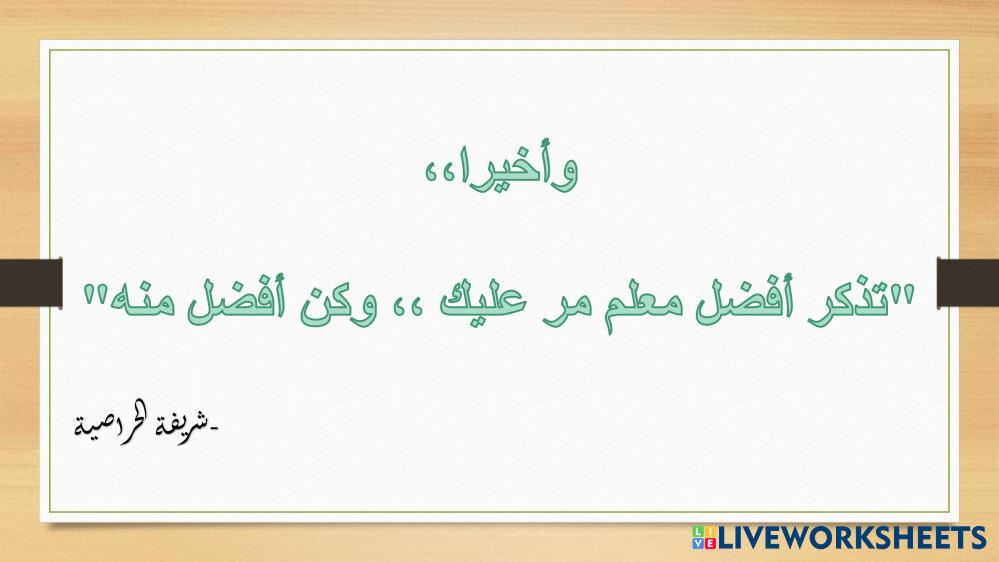 وأخيرا،،

"تذكر أفضل معلم مر عليك ،، وكن أفضل منه"

-شريفة الحراصية

LIVEWORKSHEETS